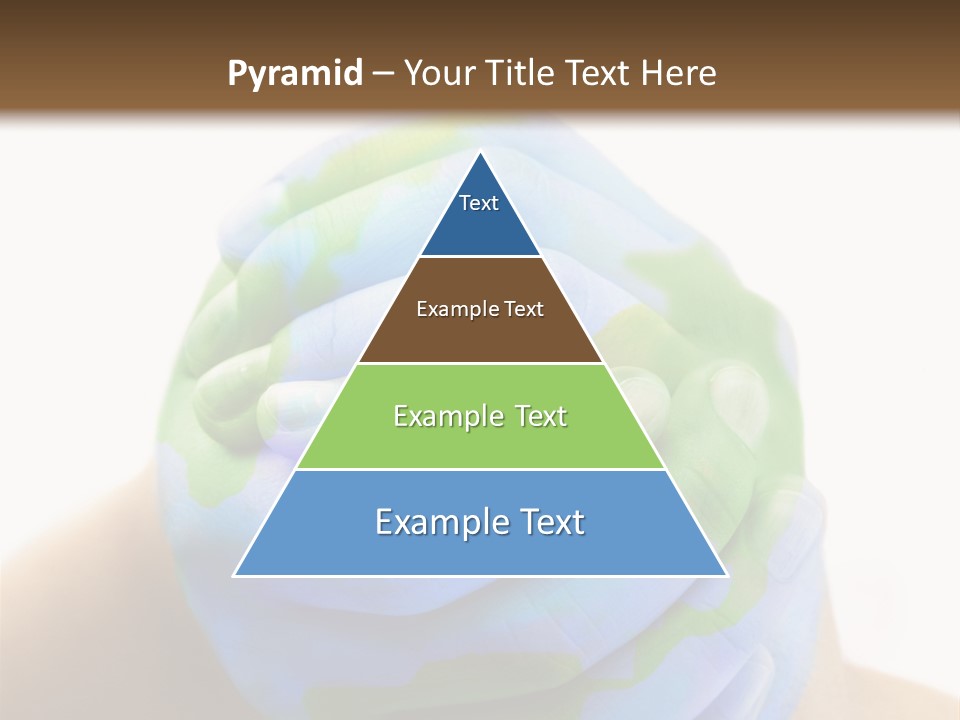 Pyramid – Your Title Text Here

Text

Example Text

Example Text

Example Text